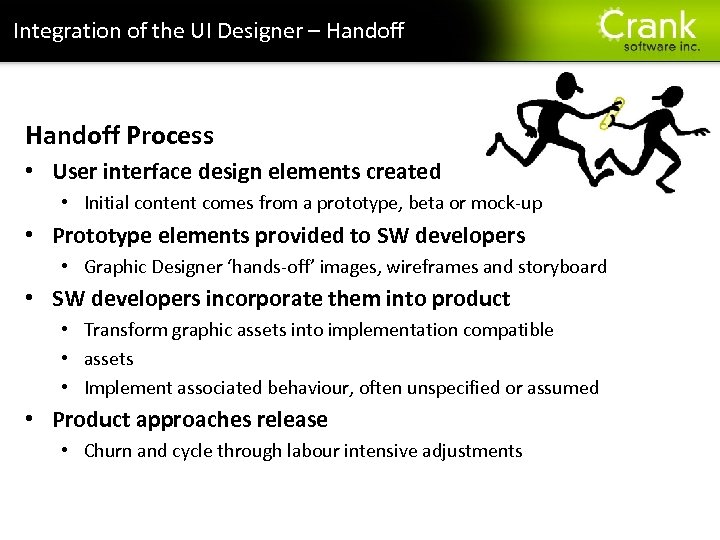 Integration of the UI Designer – Handoff

Crank
software inc.

Handoff Process

• User interface design elements created
  • Initial content comes from a prototype, beta or mock-up
• Prototype elements provided to SW developers
  • Graphic Designer 'hands-off' images, wireframes and storyboard
• SW developers incorporate them into product
  • Transform graphic assets into implementation compatible
  • assets
  • Implement associated behaviour, often unspecified or assumed
• Product approaches release
  • Churn and cycle through labour intensive adjustments